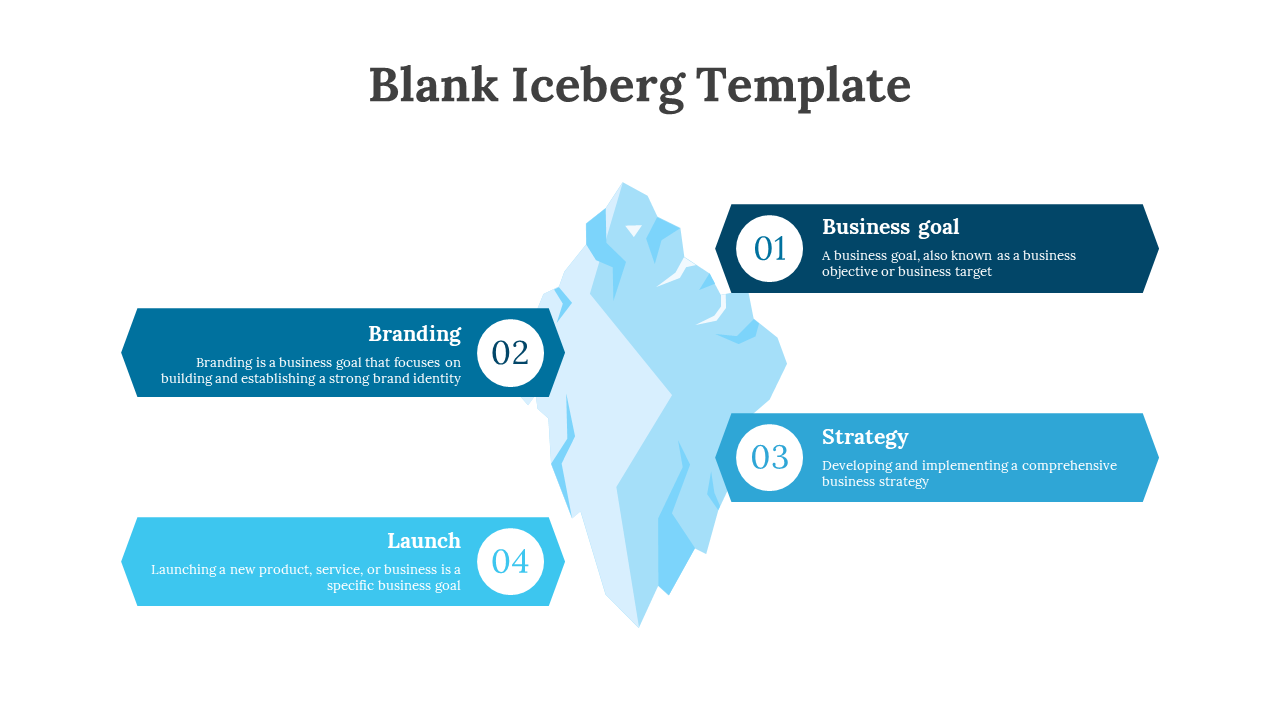 Blank Iceberg Template

01

Business goal

A business goal, also known as a business objective or business target

Branding

Branding is a business goal that focuses on building and establishing a strong brand identity

02

03

Strategy

Developing and implementing a comprehensive business strategy

Launch

Launching a new product, service, or business is a specific business goal

04